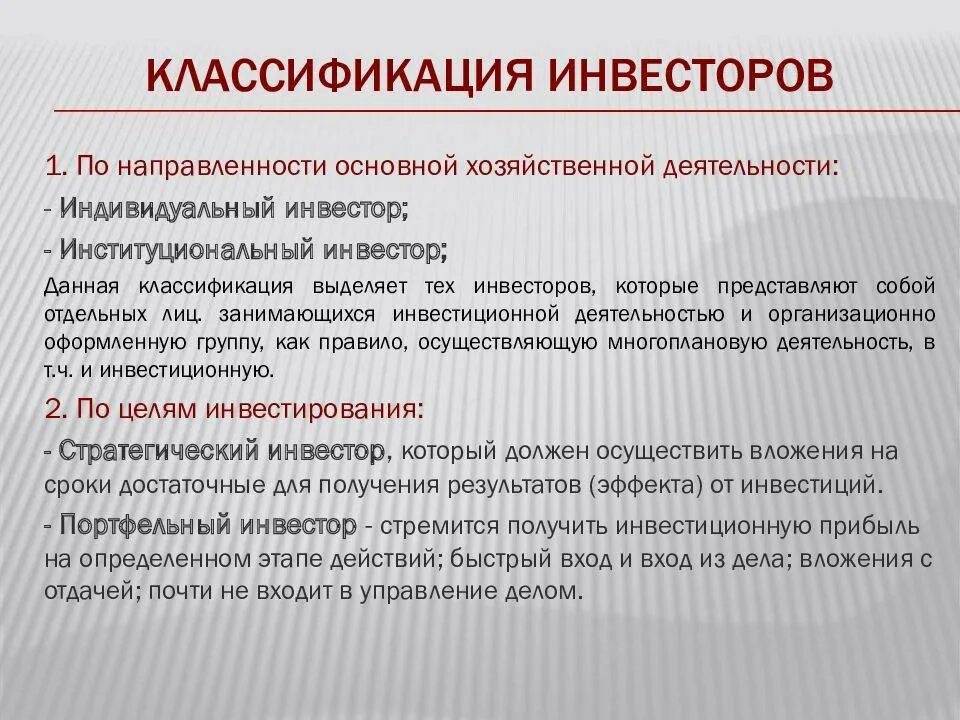 КЛАССИФИКАЦИЯ ИНВЕСТОРОВ

1. По направленности основной хозяйственной деятельности:

- Индивидуальный инвестор;

- Институциональный инвестор;

Данная классификация выделяет тех инвесторов, которые представляют собой отдельных лиц. занимающихся инвестиционной деятельностью и организационно оформленную группу, как правило, осуществляющую многоплановую деятельность, в т.ч. и инвестиционную.

2. По целям инвестирования:

- Стратегический инвестор, который должен осуществить вложения на сроки достаточные для получения результатов (эффекта) от инвестиций.

- Портфельный инвестор - стремится получить инвестиционную прибыль на определенном этапе действий; быстрый вход и вход из дела; вложения с отдачей; почти не входит в управление делом.